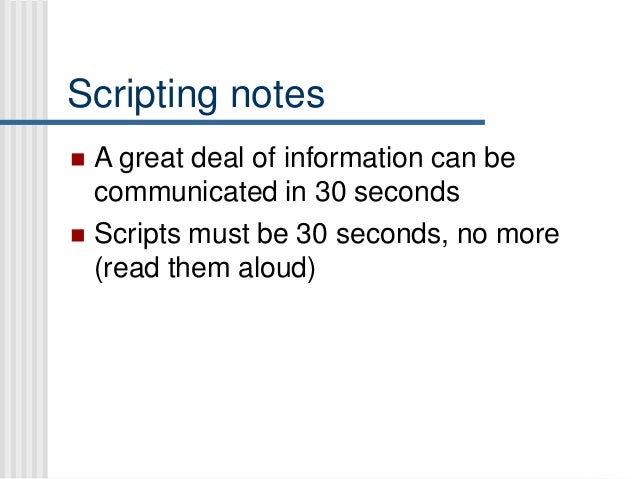 Scripting notes

■ A great deal of information can be communicated in 30 seconds

■ Scripts must be 30 seconds, no more (read them aloud)